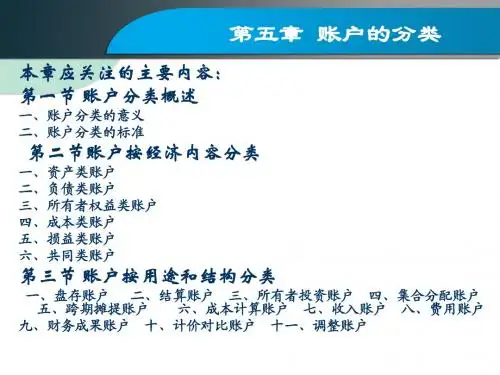 第五章 账户的分类

本章应关注的主要内容:

第一节 账户分类概述

一、账户分类的意义
二、账户分类的标准

第二节账户按经济内容分类

一、资产类账户
二、负债类账户
三、所有者权益类账户
四、成本类账户
五、损益类账户
六、共同类账户

第三节 账户按用途和结构分类

一、盘存账户 二、结算账户 三、所有者投资账户 四、集合分配账户 五、跨期摊提账户 六、成本计算账户 七、收入账户 八、费用账户 九、财务成果账户 十、计价对比账户 十一、调整账户